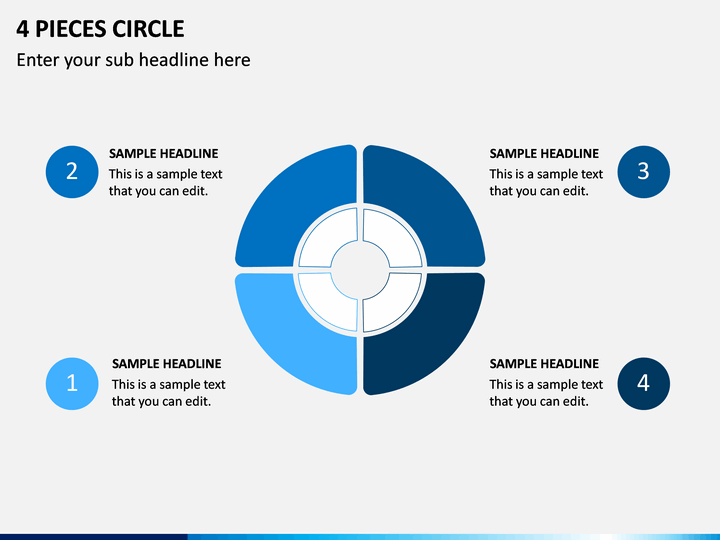 4 PIECES CIRCLE

Enter your sub headline here

2

SAMPLE HEADLINE

This is a sample text that you can edit.

SAMPLE HEADLINE

This is a sample text that you can edit.

3

1

SAMPLE HEADLINE

This is a sample text that you can edit.

SAMPLE HEADLINE

This is a sample text that you can edit.

4